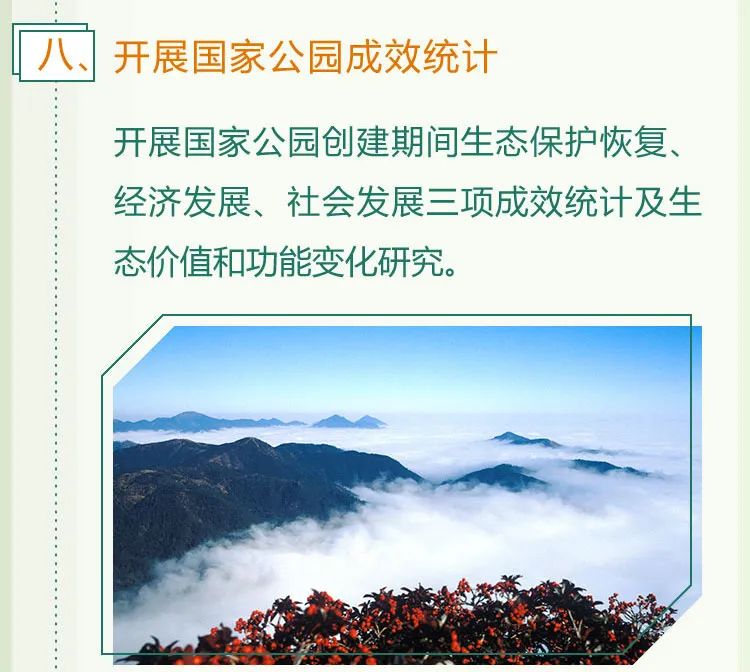 八、开展国家公园成效统计

开展国家公园创建期间生态保护恢复、经济发展、社会发展三项成效统计及生态价值和功能变化研究。